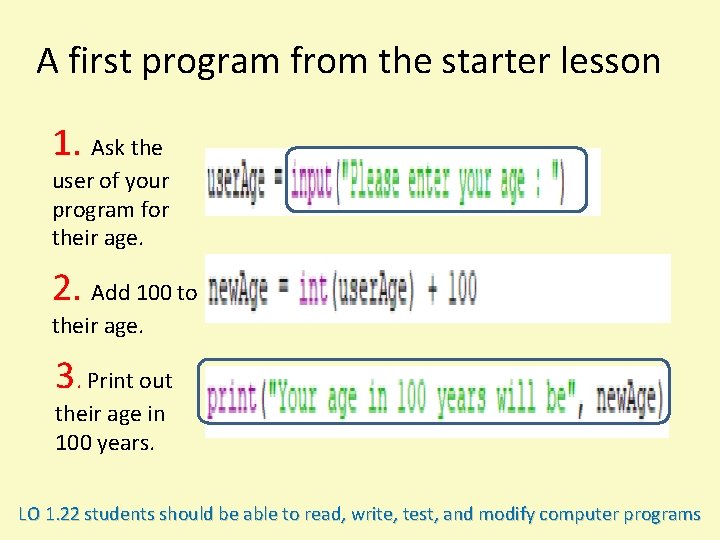 A first program from the starter lesson

1. Ask the user of your program for their age.

userAge = input("Please enter your age : ")

2. Add 100 to their age.

newAge = int(userAge) + 100

3. Print out their age in 100 years.

print("Your age in 100 years will be", newAge)

LO 1.22 students should be able to read, write, test, and modify computer programs